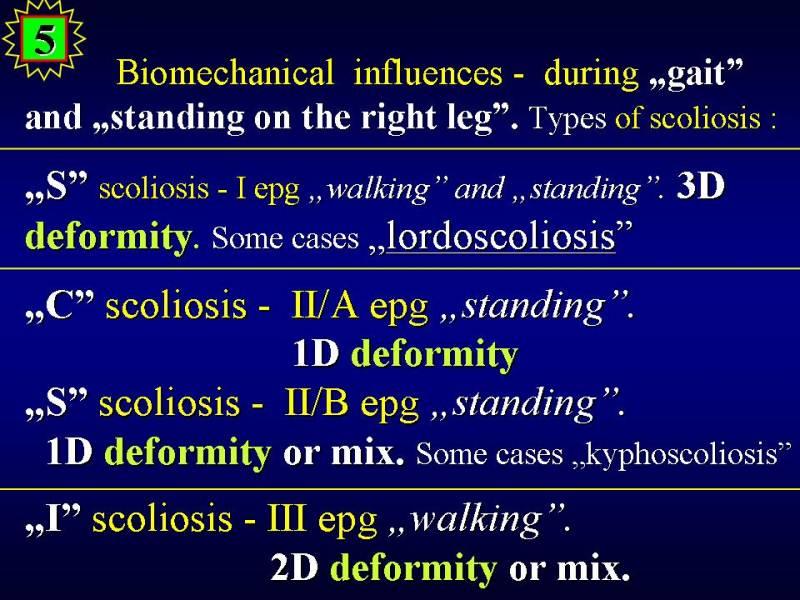 5

Biomechanical influences - during „gait” and „standing on the right leg”. Types of scoliosis :

„S” scoliosis - I epg „walking” and „standing”. 3D deformity. Some cases „lordoscoliosis”

„C” scoliosis - II/A epg „standing”.
1D deformity
„S” scoliosis - II/B epg „standing”.
1D deformity or mix. Some cases „kyphoscoliosis”

„I” scoliosis - III epg „walking”.
2D deformity or mix.